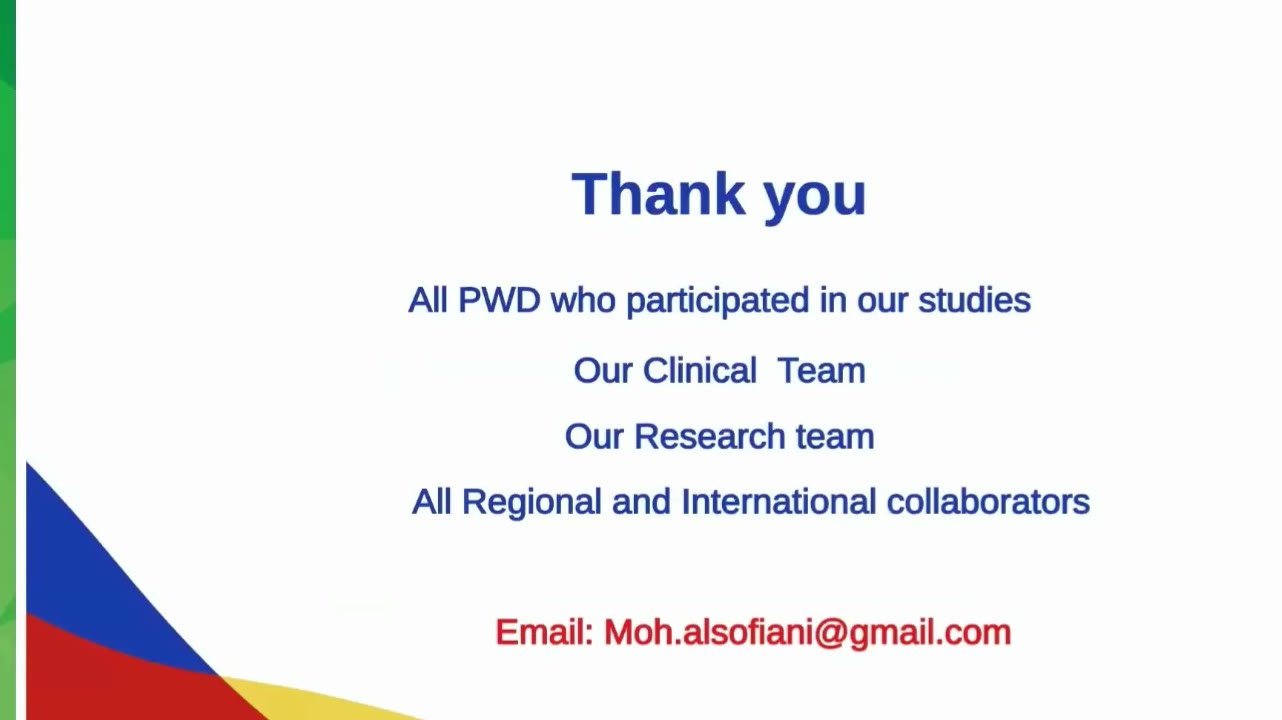 Thank you

All PWD who participated in our studies

Our Clinical Team

Our Research team

All Regional and International collaborators

Email: Moh.alsofiani@gmail.com